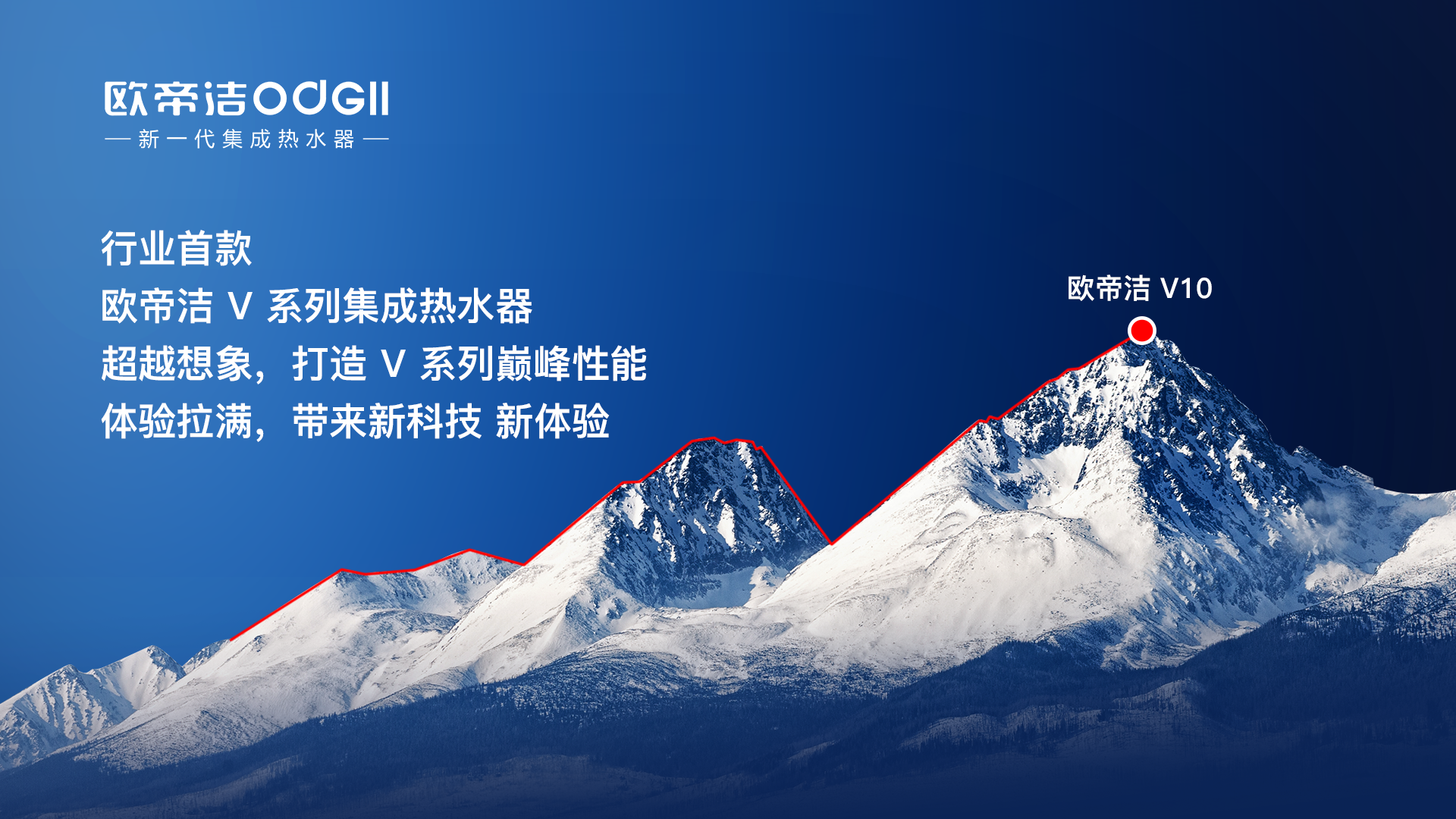 欧帝洁ODGII
— 新一代集成热水器 —

行业首款
欧帝洁 V 系列集成热水器
超越想象，打造 V 系列巅峰性能
体验拉满，带来新科技 新体验

欧帝洁 V10